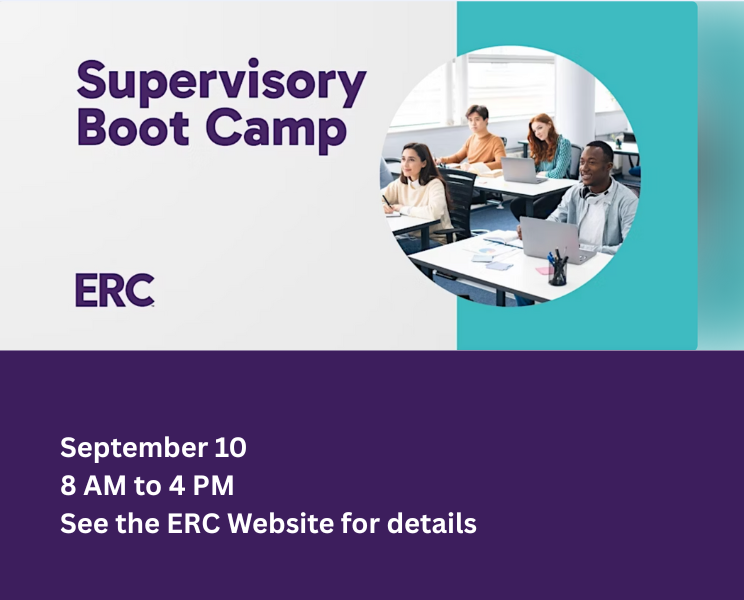 Supervisory Boot Camp

ERC

September 10
8 AM to 4 PM
See the ERC Website for details